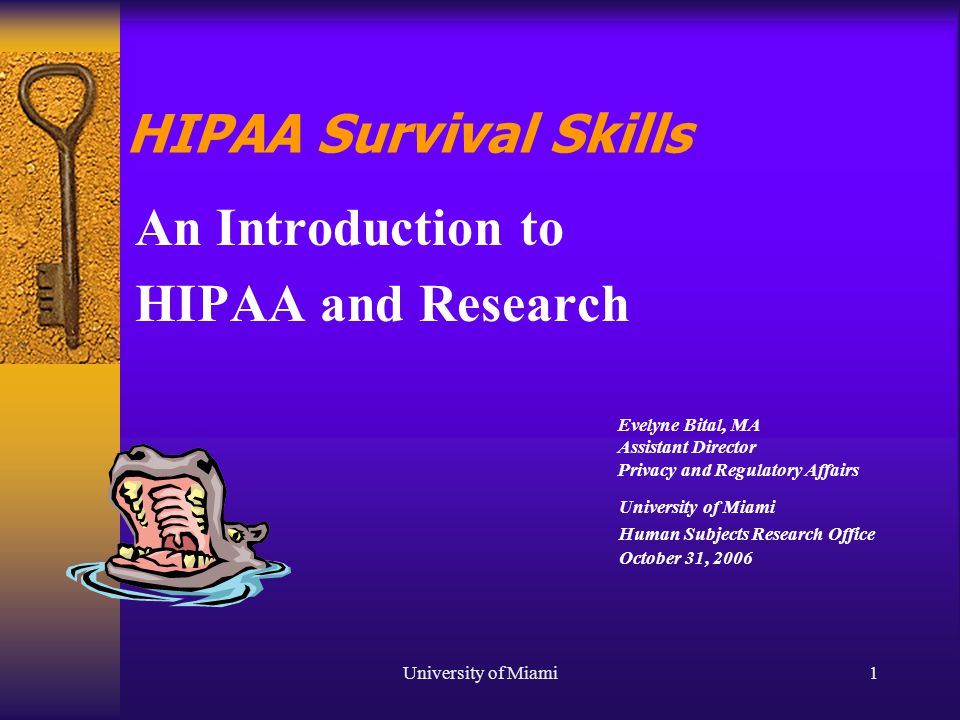 HIPAA Survival Skills

An Introduction to HIPAA and Research

Evelyne Bital, MA
Assistant Director
Privacy and Regulatory Affairs

University of Miami
Human Subjects Research Office
October 31, 2006

University of Miami

1